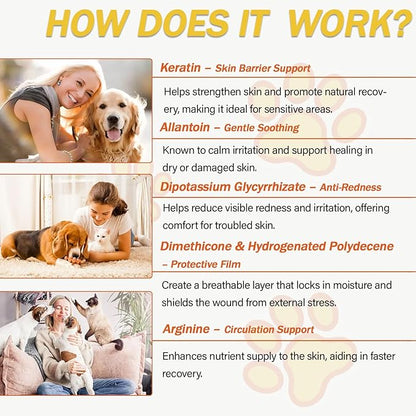 HOW DOES IT WORK?

Keratin – Skin Barrier Support

Helps strengthen skin and promote natural recovery, making it ideal for sensitive areas.

Allantoin – Gentle Soothing

Known to calm irritation and support healing in dry or damaged skin.

Dipotassium Glycyrrhizate – Anti-Redness

Helps reduce visible redness and irritation, offering comfort for troubled skin.

Dimethicone & Hydrogenated Polydecene – Protective Film

Create a breathable layer that locks in moisture and shields the wound from external stress.

Arginine – Circulation Support

Enhances nutrient supply to the skin, aiding in faster recovery.